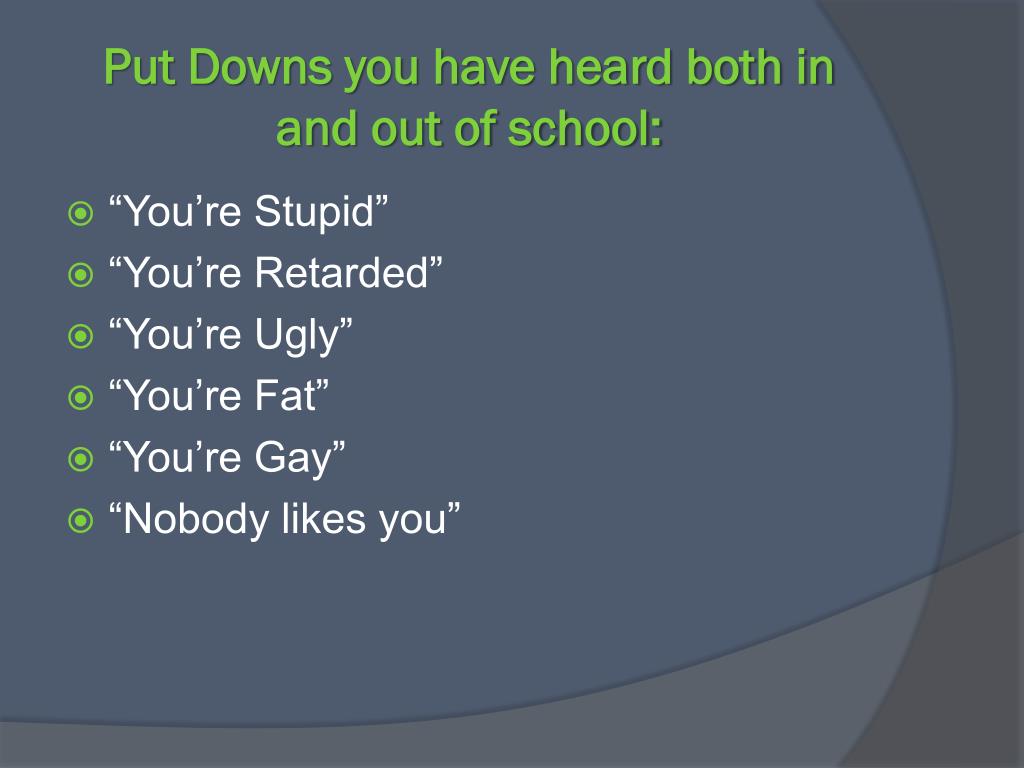 Put Downs you have heard both in and out of school:

“You’re Stupid”
“You’re Retarded”
“You’re Ugly”
“You’re Fat”
“You’re Gay”
“Nobody likes you”